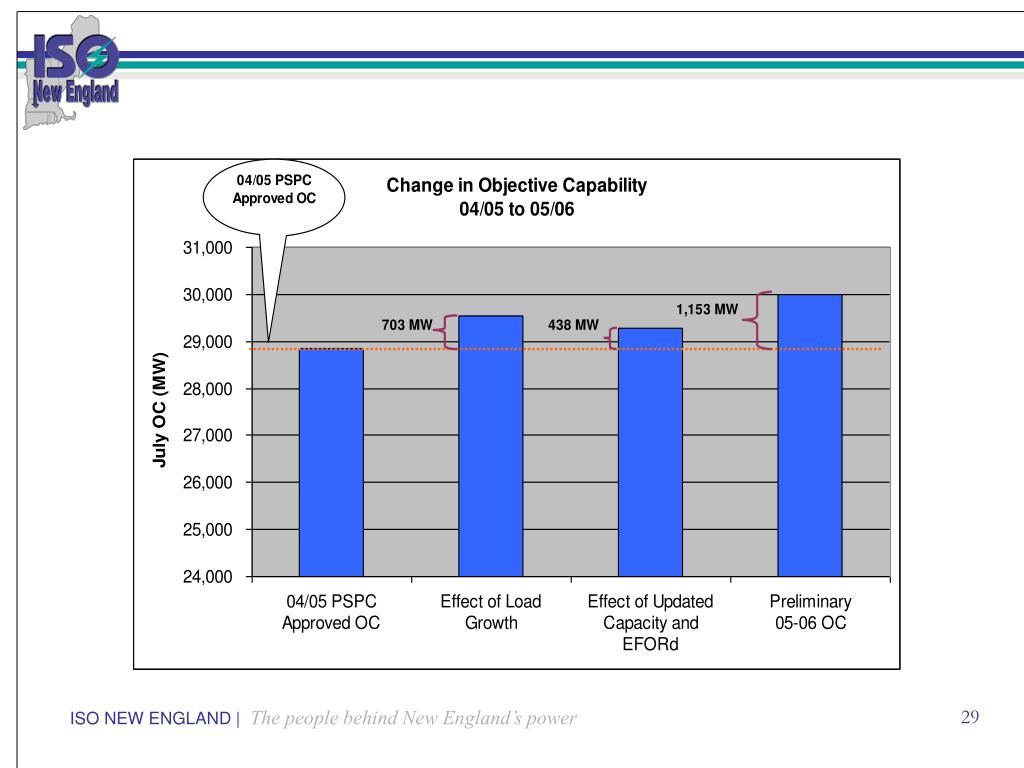 ISO New England

04/05 PSPC Approved OC

Change in Objective Capability
04/05 to 05/06

July OC (MW)

31,000
30,000
29,000
28,000
27,000
26,000
25,000
24,000

703 MW
438 MW
1,153 MW

04/05 PSPC Approved OC
Effect of Load Growth
Effect of Updated Capacity and EFORd
Preliminary 05-06 OC

ISO NEW ENGLAND | The people behind New England's power

29